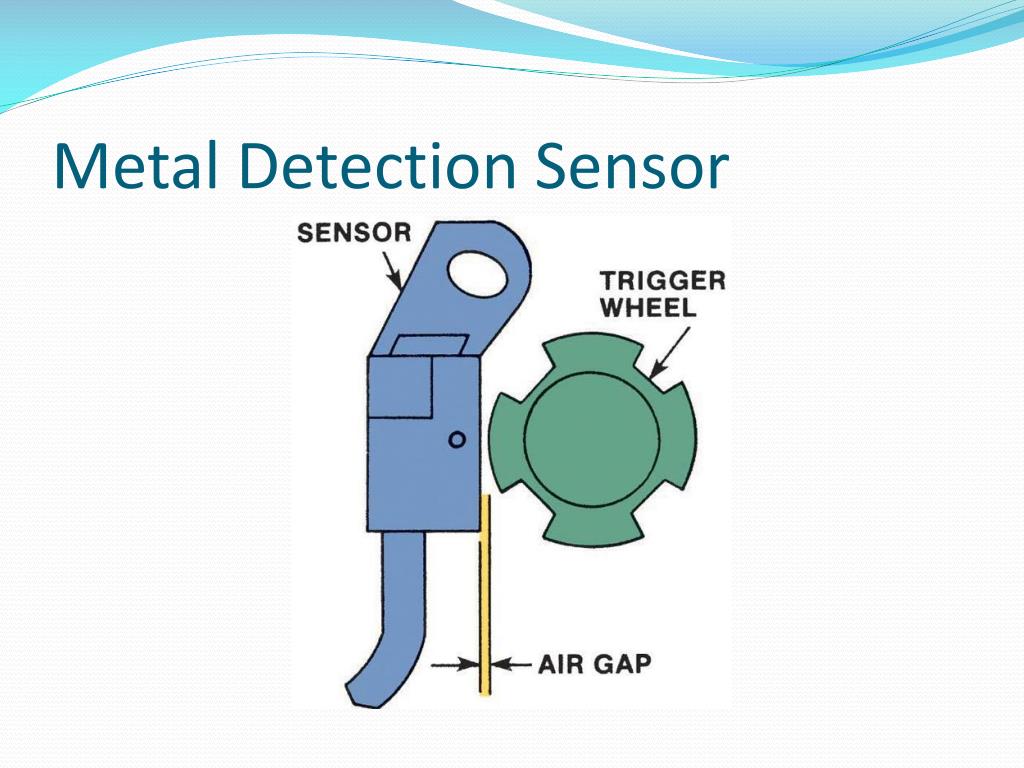 Metal Detection Sensor

SENSOR

TRIGGER WHEEL

AIR GAP